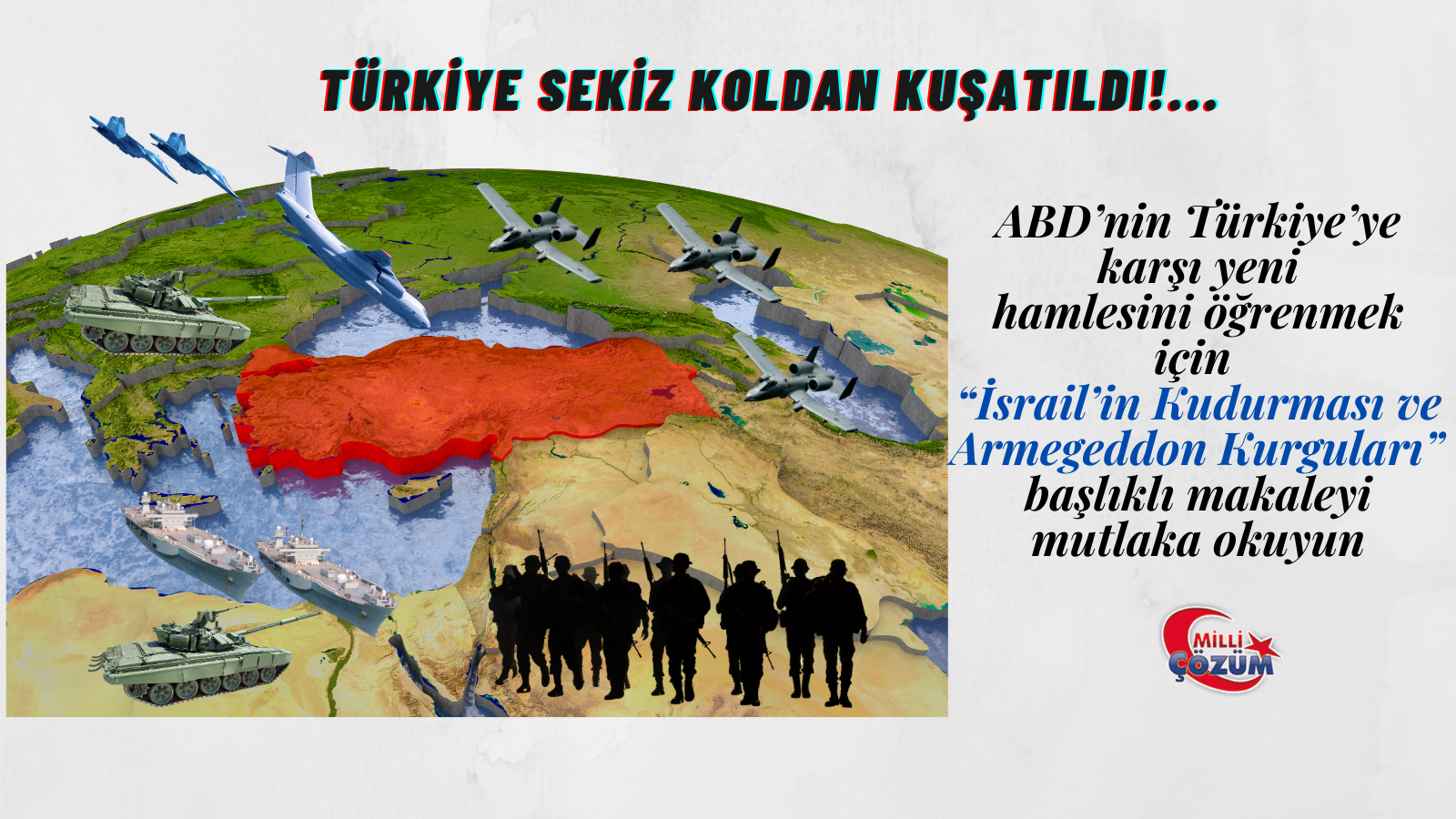 TÜRKİYE SEKİZ KOLDAN KUŞATILDI!...

ABD'nin Türkiye'ye karşı yeni hamlesini öğrenmek için "İsrail'in Kudurması ve Armegeddon Kurguları" başlıklı makaleyi mutlaka okuyun

MİLLİ ÇÖZÜM